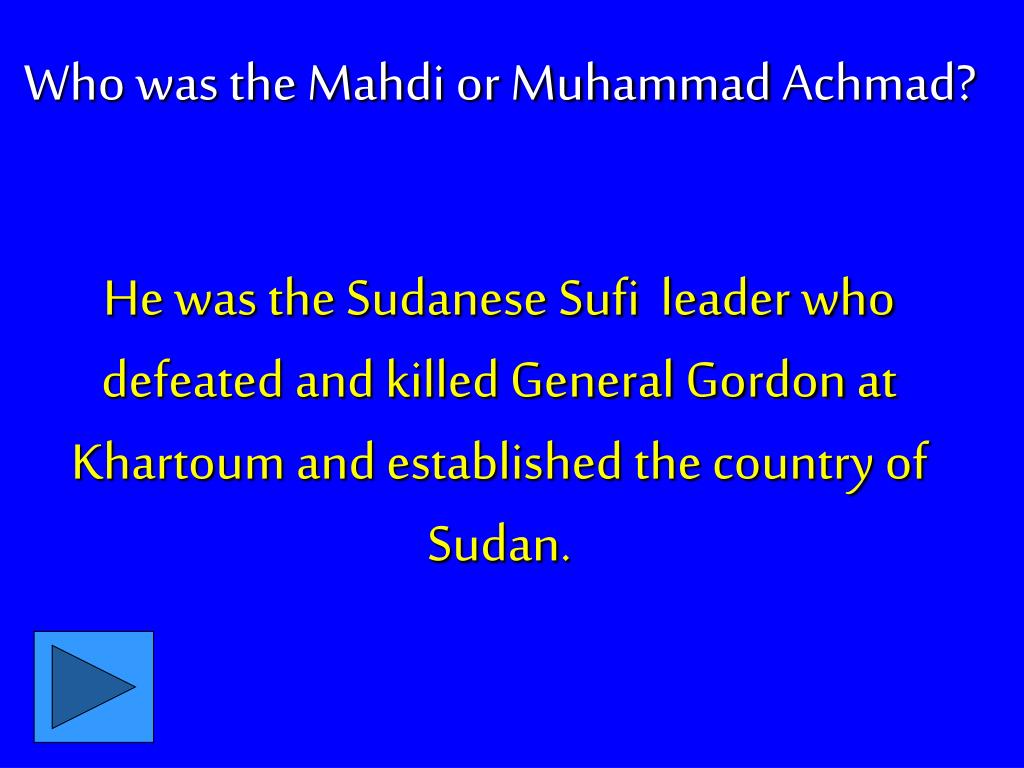 Who was the Mahdi or Muhammad Achmad?

He was the Sudanese Sufi leader who defeated and killed General Gordon at Khartoum and established the country of Sudan.